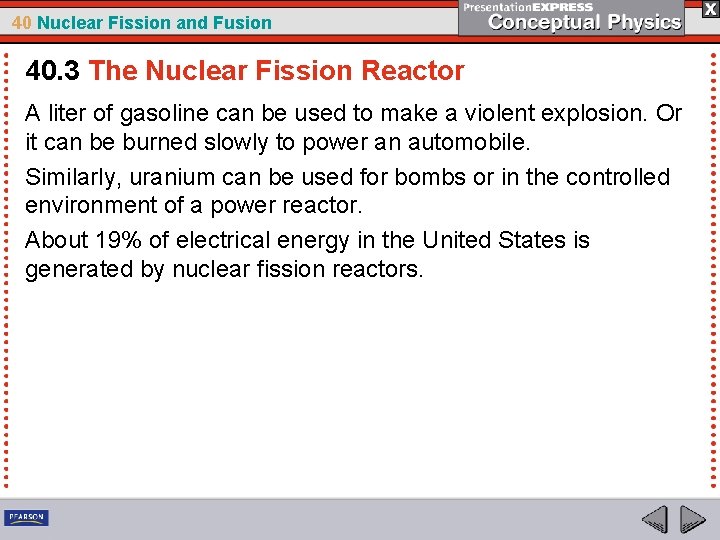 40 Nuclear Fission and Fusion

PresentationEXPRESS
Conceptual Physics

X

40.3 The Nuclear Fission Reactor

A liter of gasoline can be used to make a violent explosion. Or it can be burned slowly to power an automobile.

Similarly, uranium can be used for bombs or in the controlled environment of a power reactor.

About 19% of electrical energy in the United States is generated by nuclear fission reactors.

PEARSON